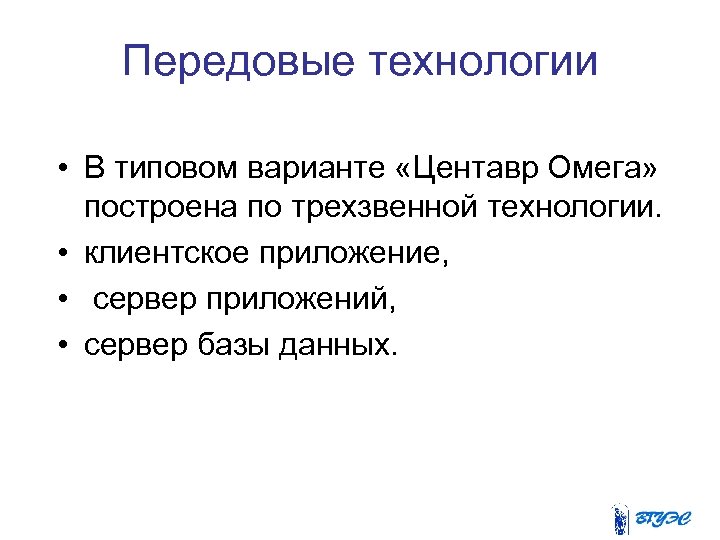 Передовые технологии

• В типовом варианте «Центавр Омега» построена по трехзвенной технологии.
• клиентское приложение,
• сервер приложений,
• сервер базы данных.

ВГУЭС